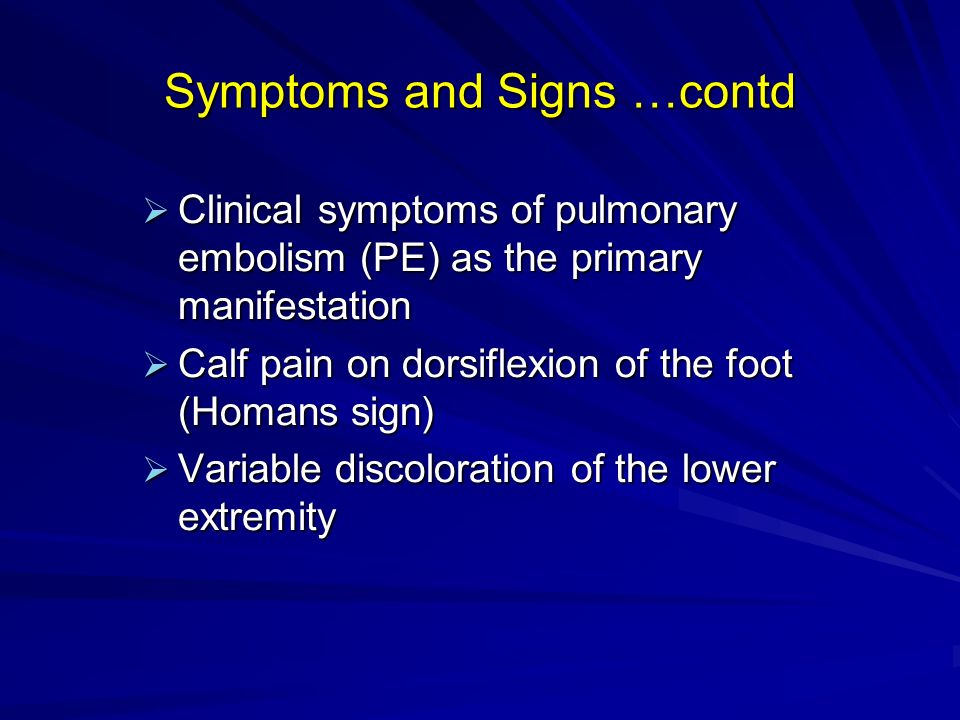 Symptoms and Signs …contd

➢ Clinical symptoms of pulmonary embolism (PE) as the primary manifestation
➢ Calf pain on dorsiflexion of the foot (Homans sign)
➢ Variable discoloration of the lower extremity